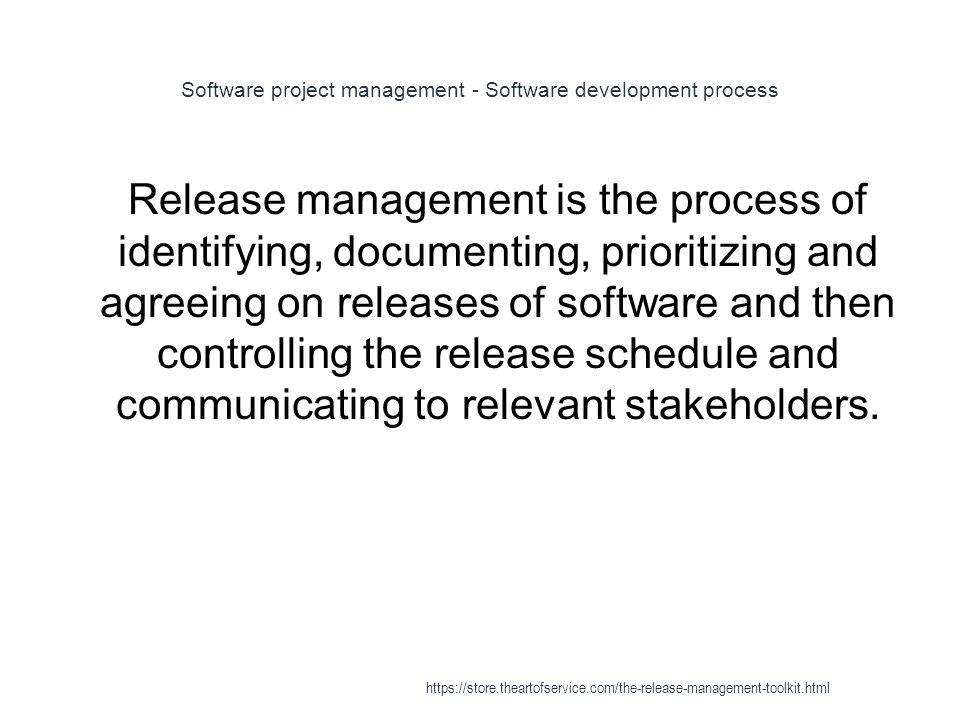 Software project management - Software development process

Release management is the process of identifying, documenting, prioritizing and agreeing on releases of software and then controlling the release schedule and communicating to relevant stakeholders.

https://store.theartofservice.com/the-release-management-toolkit.html